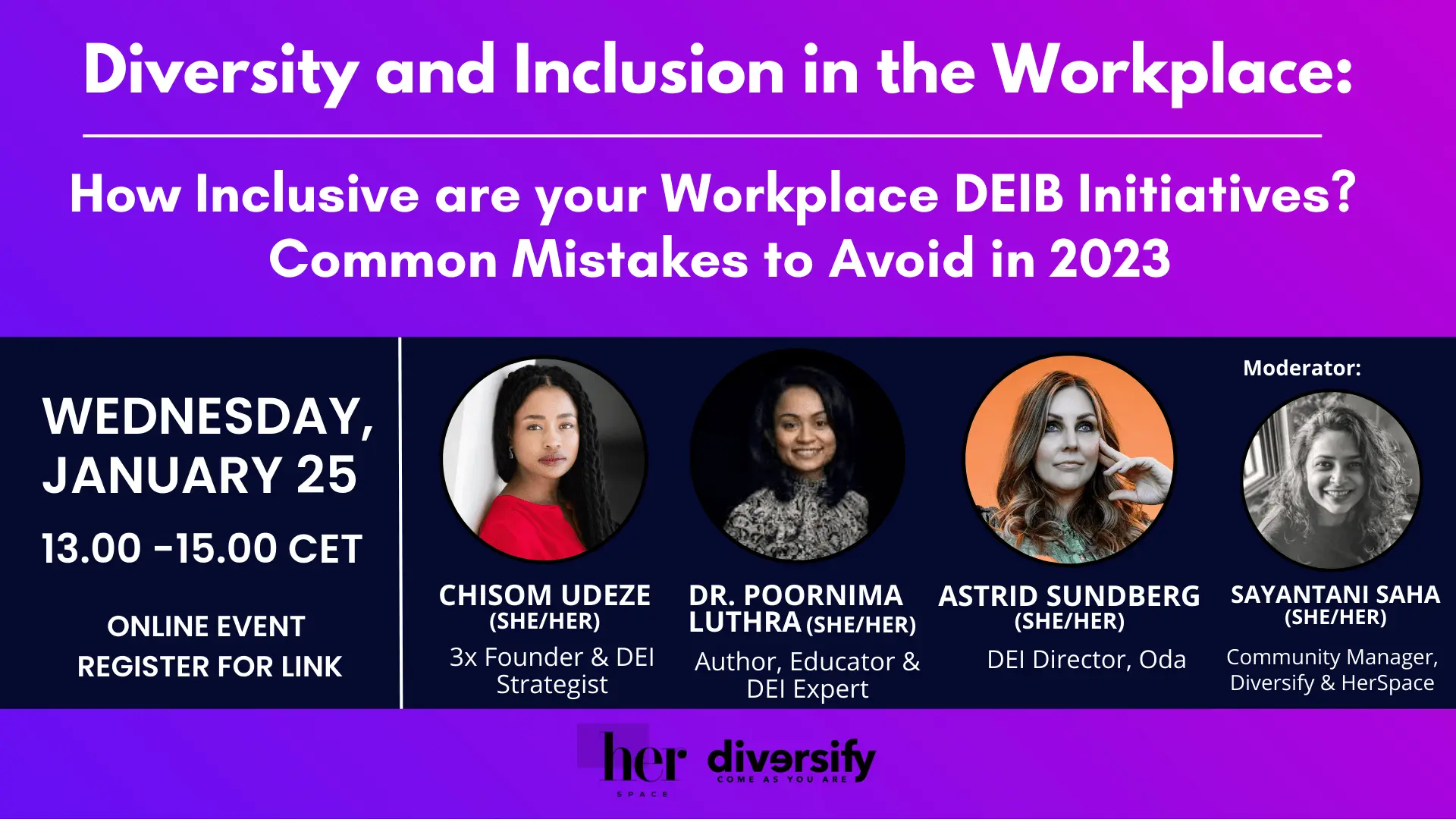 Diversity and Inclusion in the Workplace:

How Inclusive are your Workplace DEIB Initiatives? Common Mistakes to Avoid in 2023

WEDNESDAY, JANUARY 25

13.00 -15.00 CET

ONLINE EVENT
REGISTER FOR LINK

CHISOM UDEZE (SHE/HER)
3x Founder & DEI Strategist

DR. POORNIMA LUTHRA (SHE/HER)
Author, Educator & DEI Expert

ASTRID SUNDBERG (SHE/HER)
DEI Director, Oda

Moderator:
SAYANTANI SAHA (SHE/HER)
Community Manager, Diversify & HerSpace

her SPACE

diversify COME AS YOU ARE